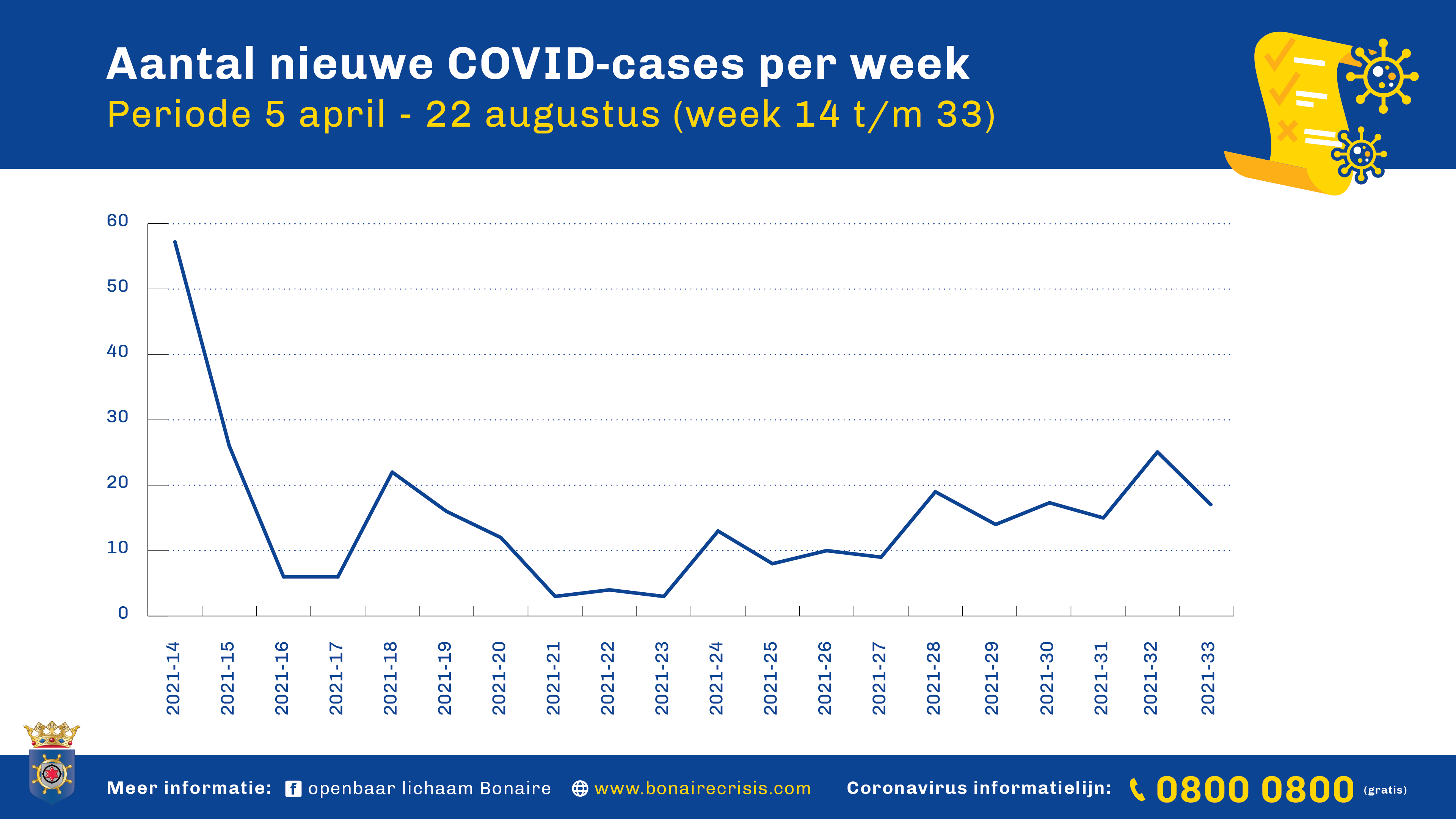 Aantal nieuwe COVID-cases per week
Periode 5 april - 22 augustus (week 14 t/m 33)

60
50
40
30
20
10
0

2021-14
2021-15
2021-16
2021-17
2021-18
2021-19
2021-20
2021-21
2021-22
2021-23
2021-24
2021-25
2021-26
2021-27
2021-28
2021-29
2021-30
2021-31
2021-32
2021-33

Meer informatie: openbaar lichaam Bonaire www.bonairecrisis.com Coronavirus informatielijn: 0800 0800 (gratis)